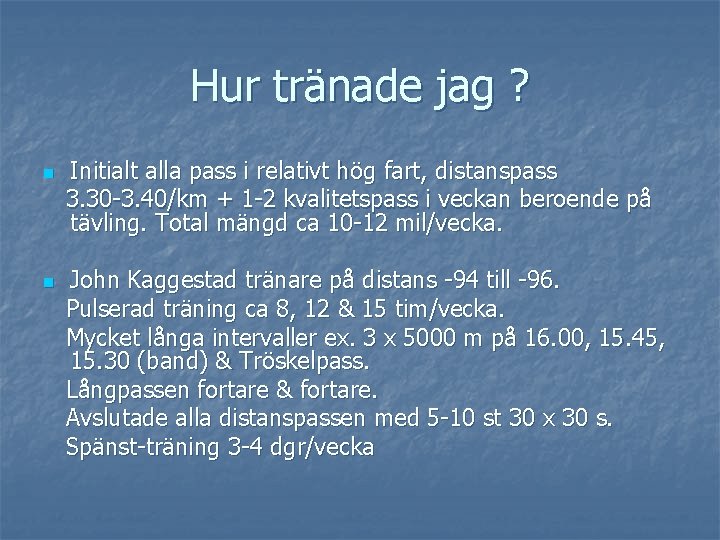 Hur tränade jag ?

Initialt alla pass i relativt hög fart, distanspass 3.30-3.40/km + 1-2 kvalitetspass i veckan beroende på tävling. Total mängd ca 10-12 mil/vecka.

John Kaggestad tränare på distans -94 till -96.
Pulserad träning ca 8, 12 & 15 tim/vecka.
Mycket långa intervaller ex. 3 x 5000 m på 16.00, 15.45, 15.30 (band) & Tröskelpass.
Långpassen fortare & fortare.
Avslutade alla distanspassen med 5-10 st 30 x 30 s.
Spänst-träning 3-4 dgr/vecka